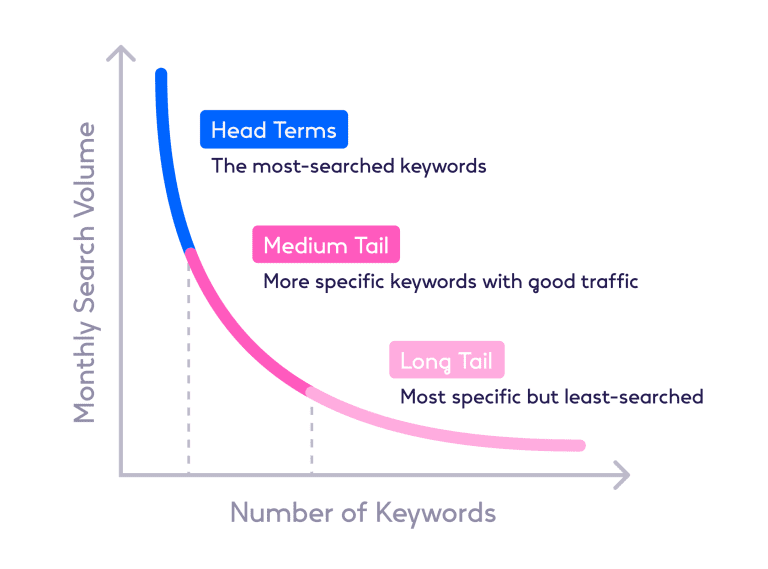 Monthly Search Volume

Head Terms
The most-searched keywords

Medium Tail
More specific keywords with good traffic

Long Tail
Most specific but least-searched

Number of Keywords